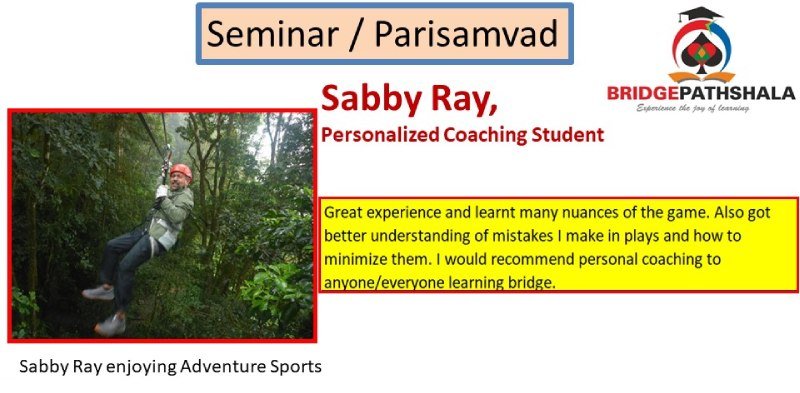 Seminar / Parisamvad

BRIDGEPATHSHALA
Experience the joy of learning

Sabby Ray,
Personalized Coaching Student

Great experience and learnt many nuances of the game. Also got better understanding of mistakes I make in plays and how to minimize them. I would recommend personal coaching to anyone/everyone learning bridge.

Sabby Ray enjoying Adventure Sports